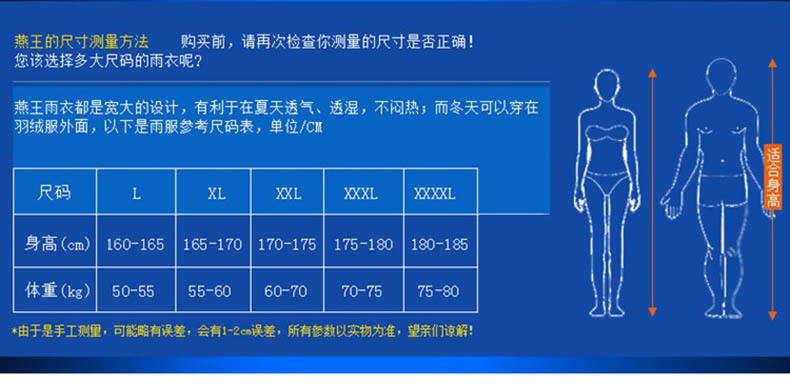 燕王的尺寸测量方法　　购买前，请再次检查你测量的尺寸是否正确！
您该选择多大尺码的雨衣呢？

燕王雨衣都是宽大的设计，有利于在夏天透气、透湿，不闷热；而冬天可以穿在羽绒服外面，以下是雨服参考尺码表，单位/CM

| 尺码 | L | XL | XXL | XXXL | XXXXL |
|---|---|---|---|---|---|
| 身高（cm） | 160-165 | 165-170 | 170-175 | 175-180 | 180-185 |
| 体重（kg） | 50-55 | 55-60 | 60-70 | 70-75 | 75-80 |

*由于是手工测量，可能略有误差，会有1-2cm误差，所有参数以实物为准，望亲们谅解！

适合身高